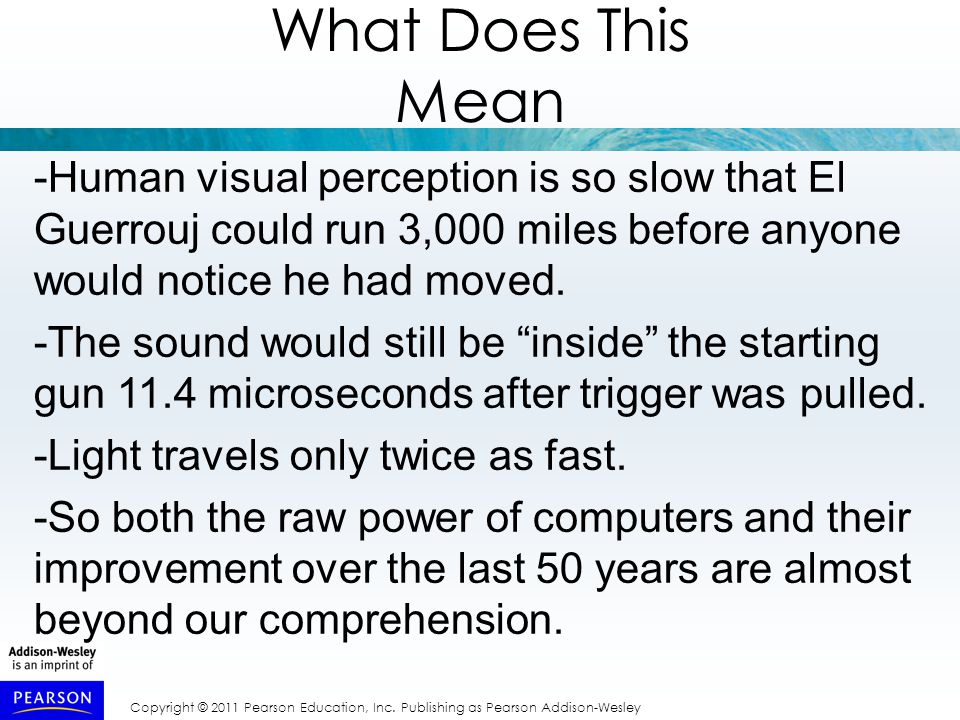 What Does This Mean

-Human visual perception is so slow that El Guerrouj could run 3,000 miles before anyone would notice he had moved.

-The sound would still be “inside” the starting gun 11.4 microseconds after trigger was pulled.

-Light travels only twice as fast.

-So both the raw power of computers and their improvement over the last 50 years are almost beyond our comprehension.

Addison-Wesley is an imprint of

PEARSON

Copyright © 2011 Pearson Education, Inc. Publishing as Pearson Addison-Wesley